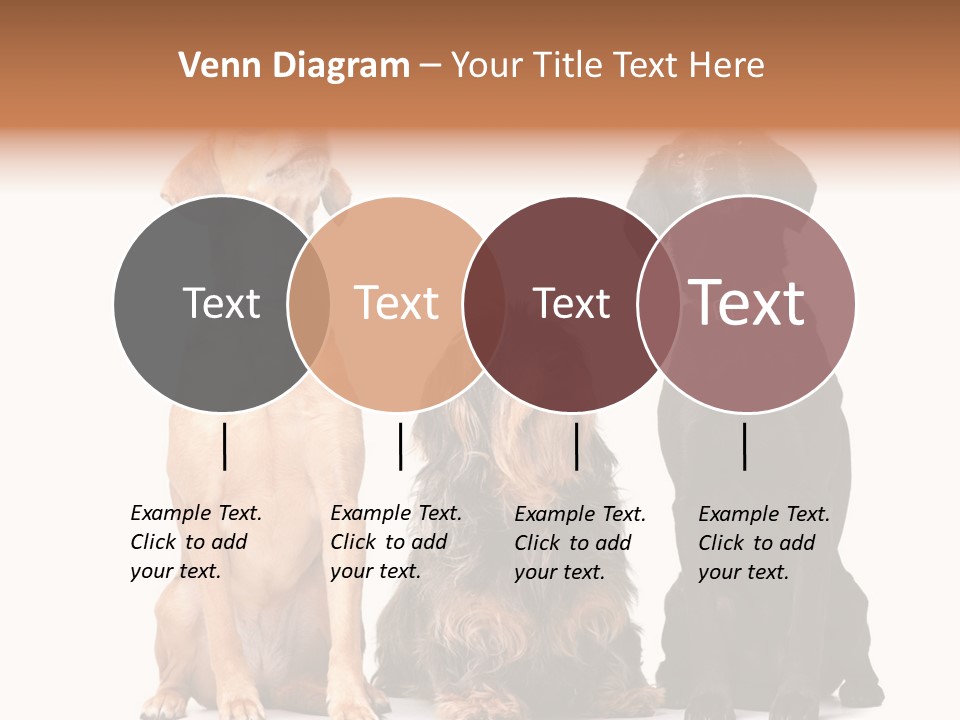 Venn Diagram – Your Title Text Here

Text

Text

Text

Text

Example Text. Click to add your text.

Example Text. Click to add your text.

Example Text. Click to add your text.

Example Text. Click to add your text.